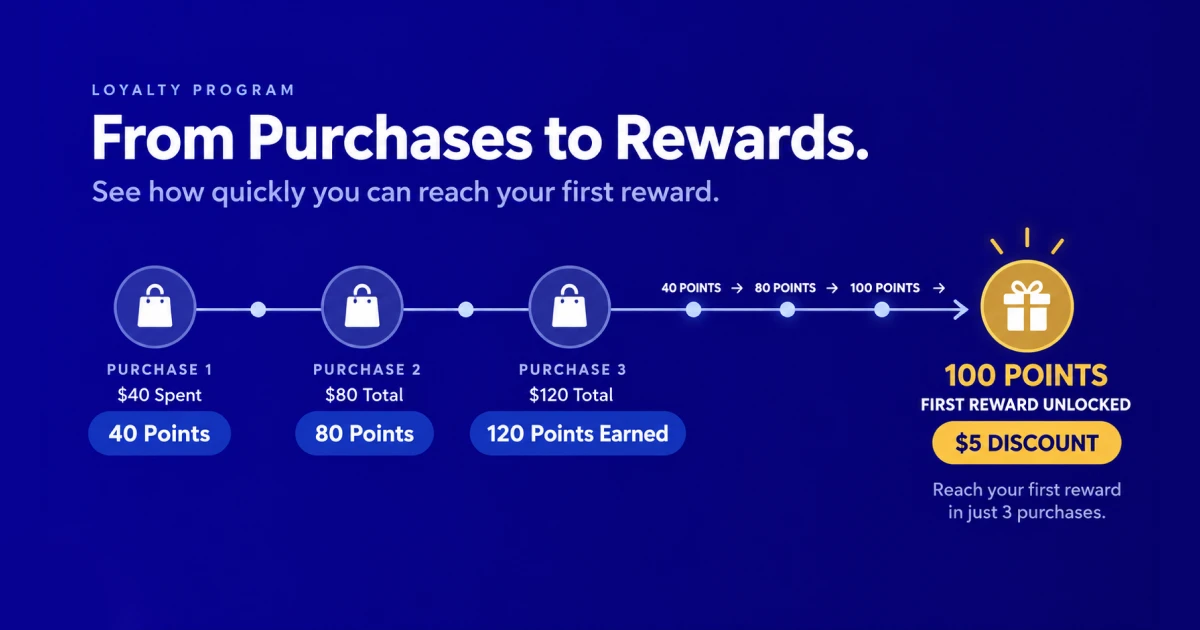 LOYALTY PROGRAM

From Purchases to Rewards.

See how quickly you can reach your first reward.

PURCHASE 1
$40 Spent
40 Points

PURCHASE 2
$80 Total
80 Points

PURCHASE 3
$120 Total
120 Points Earned

40 POINTS → 80 POINTS → 100 POINTS →

100 POINTS
FIRST REWARD UNLOCKED
$5 DISCOUNT

Reach your first reward in just 3 purchases.